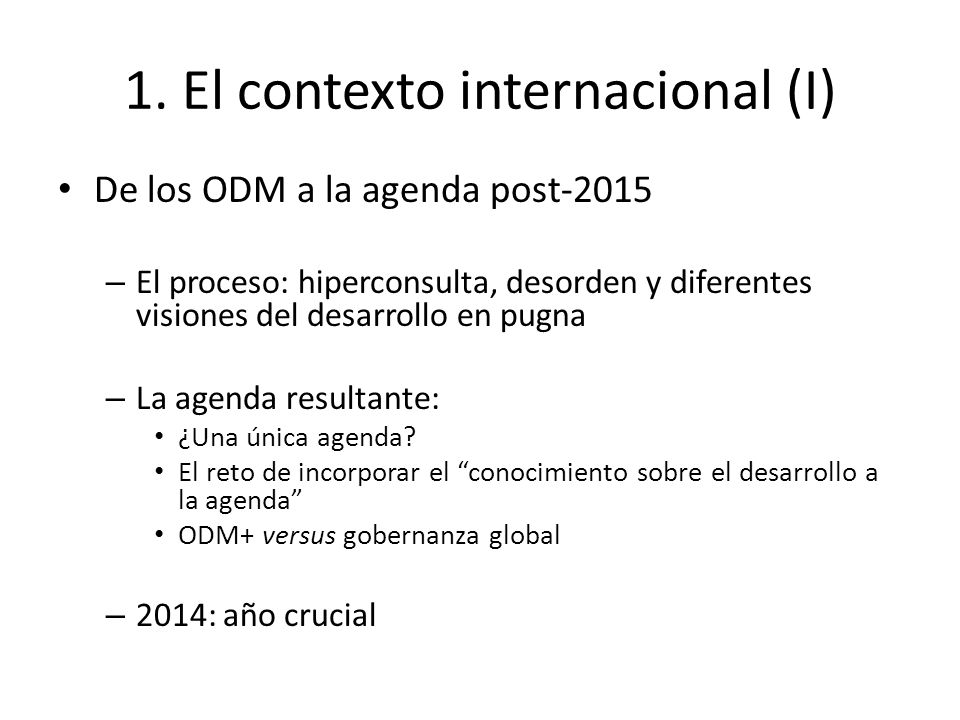 1. El contexto internacional (I)

• De los ODM a la agenda post-2015

– El proceso: hiperconsulta, desorden y diferentes visiones del desarrollo en pugna

– La agenda resultante:

• ¿Una única agenda?
• El reto de incorporar el “conocimiento sobre el desarrollo a la agenda”
• ODM+ versus gobernanza global

– 2014: año crucial